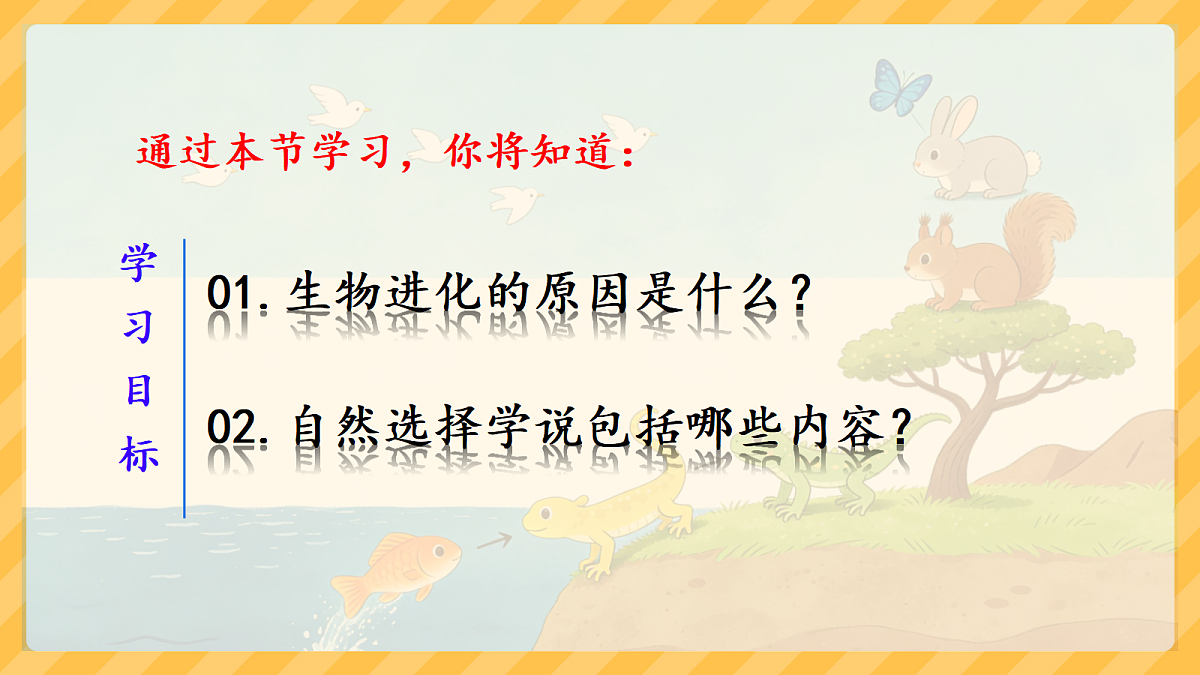 通过本节学习，你将知道：

学习目标

01. 生物进化的原因是什么？

02. 自然选择学说包括哪些内容？